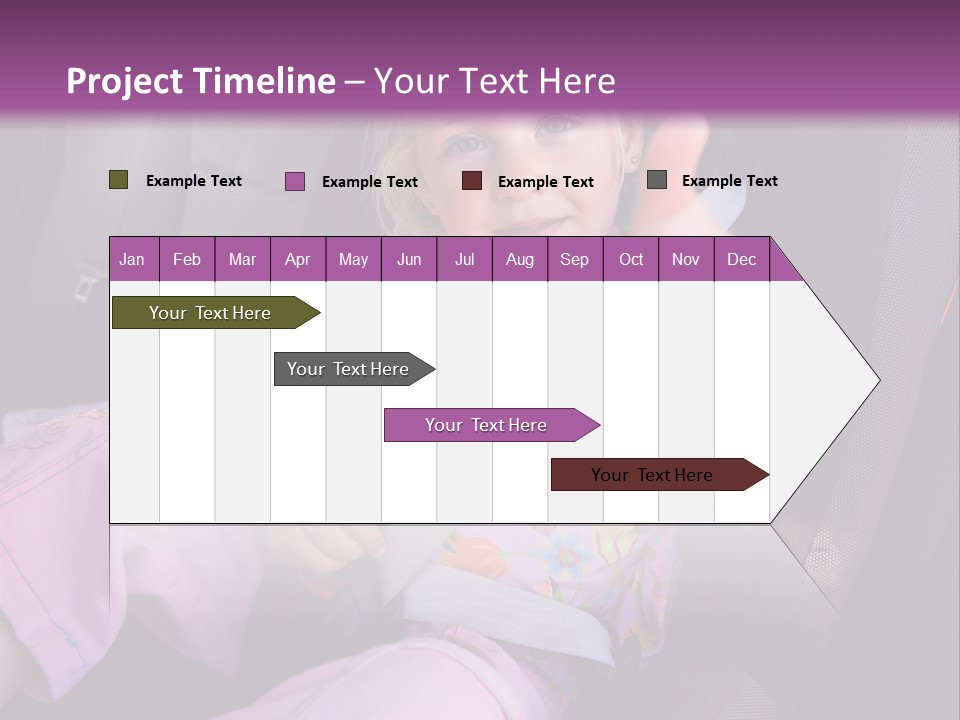 Project Timeline – Your Text Here

Example Text Example Text Example Text Example Text

| Jan | Feb | Mar | Apr | May | Jun | Jul | Aug | Sep | Oct | Nov | Dec |
|---|---|---|---|---|---|---|---|---|---|---|---|

Your Text Here

Your Text Here

Your Text Here

Your Text Here